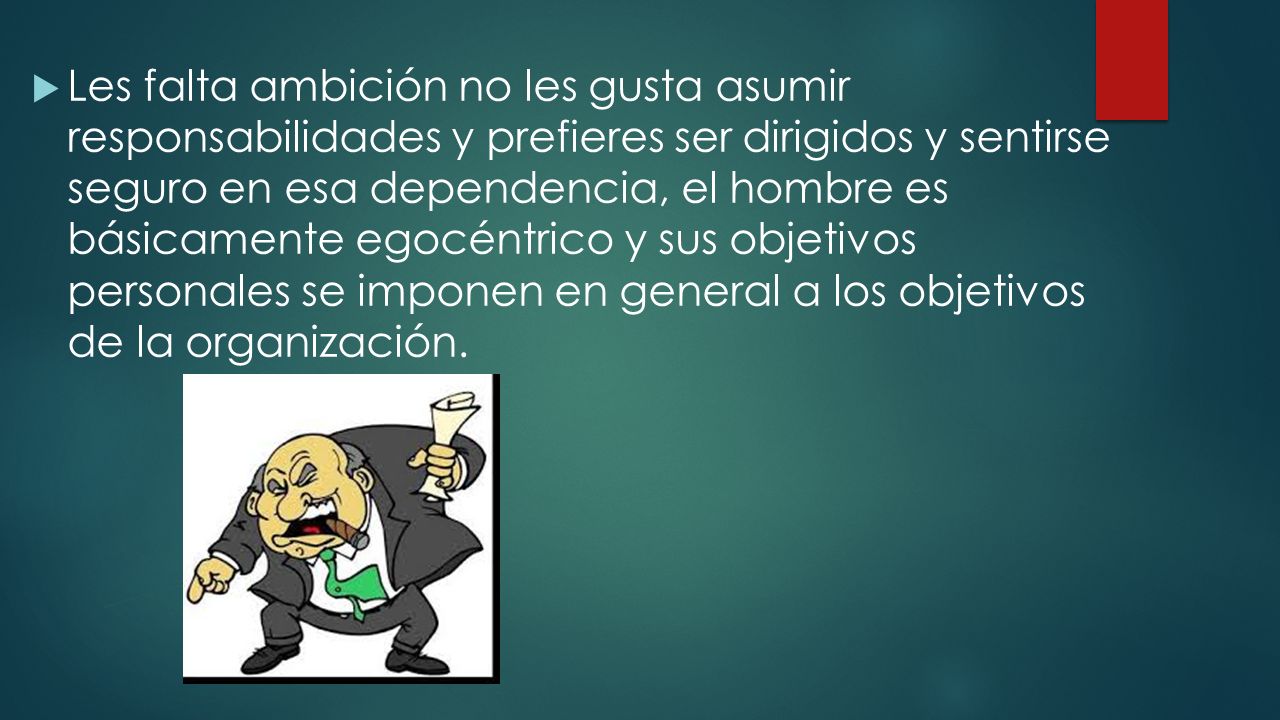 Les falta ambición no les gusta asumir responsabilidades y prefieres ser dirigidos y sentirse seguro en esa dependencia, el hombre es básicamente egocéntrico y sus objetivos personales se imponen en general a los objetivos de la organización.